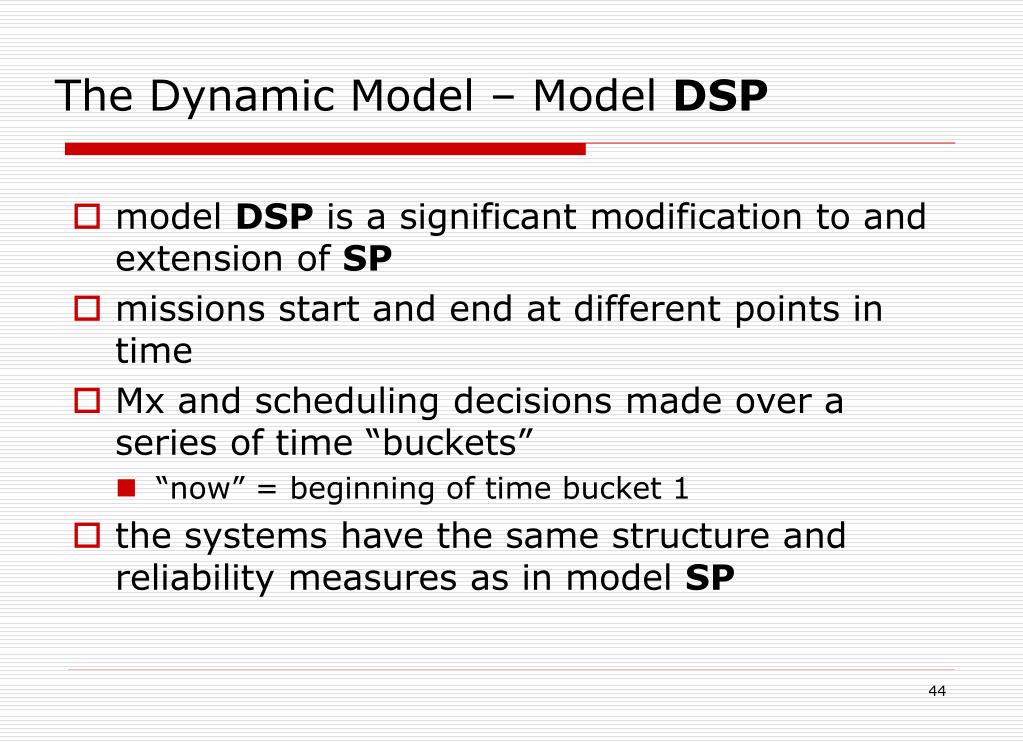 The Dynamic Model – Model DSP

model DSP is a significant modification to and extension of SP

missions start and end at different points in time

Mx and scheduling decisions made over a series of time “buckets”

“now” = beginning of time bucket 1

the systems have the same structure and reliability measures as in model SP

44